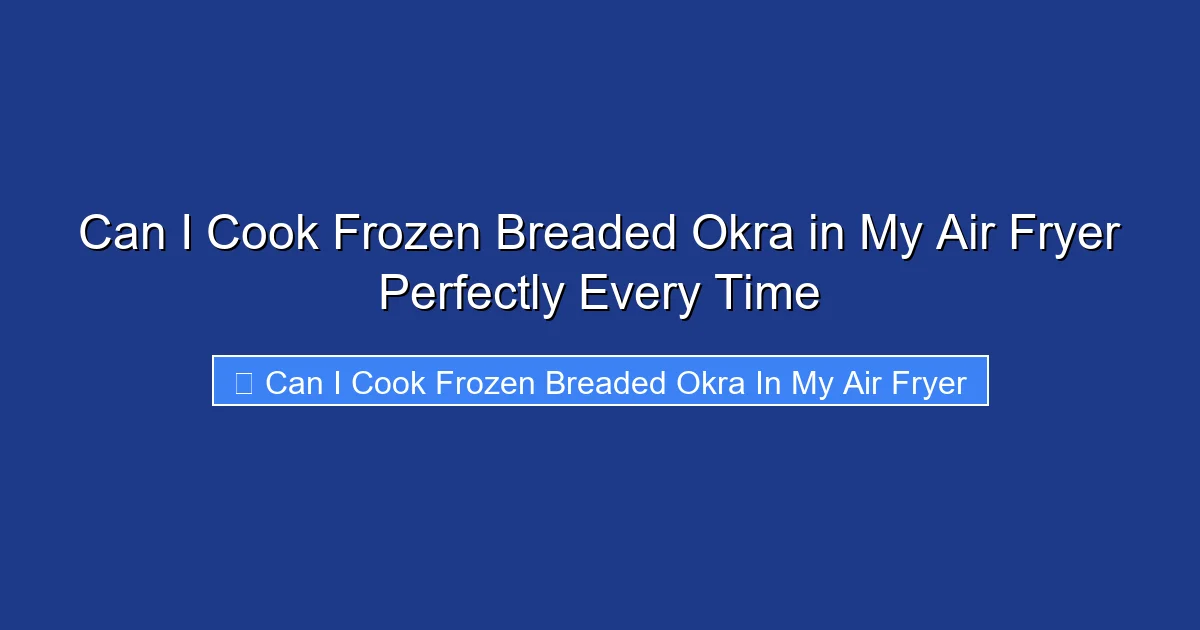 Can I Cook Frozen Breaded Okra in My Air Fryer Perfectly Every Time

Can I Cook Frozen Breaded Okra In My Air Fryer